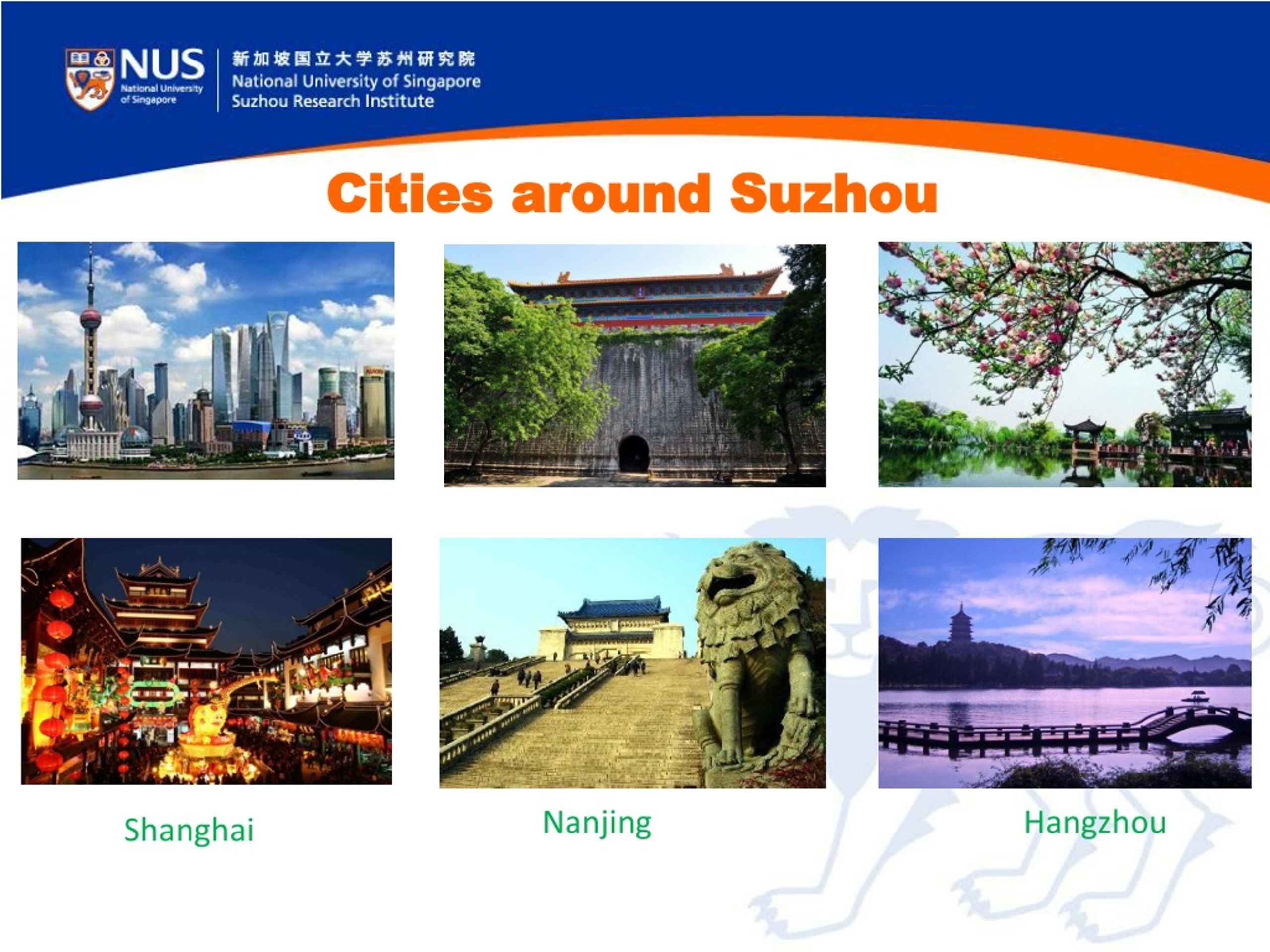 NUS National University of Singapore

新加坡国立大学苏州研究院
National University of Singapore
Suzhou Research Institute

Cities around Suzhou

Shanghai

Nanjing

Hangzhou